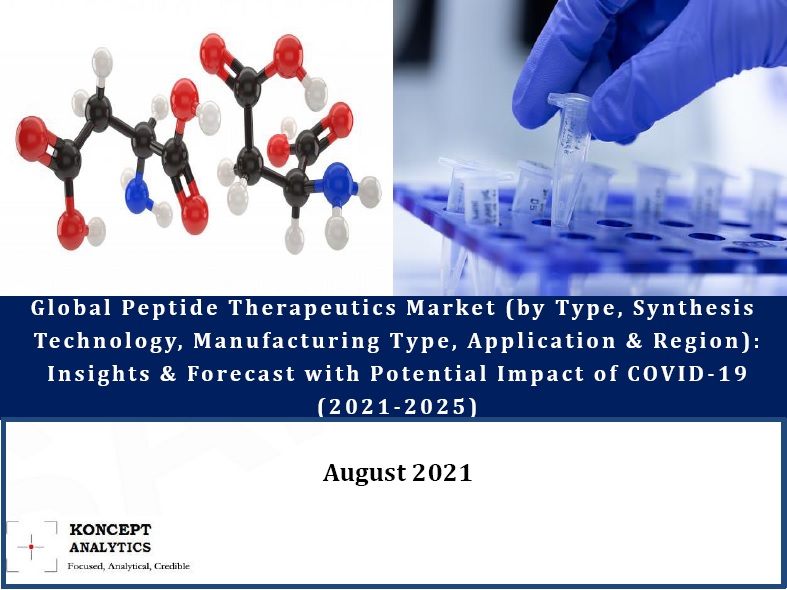 Global Peptide Therapeutics Market (by Type, Synthesis Technology, Manufacturing Type, Application & Region): Insights & Forecast with Potential Impact of COVID-19 (2021-2025)

August 2021

KONCEPT ANALYTICS
Focused, Analytical, Credible